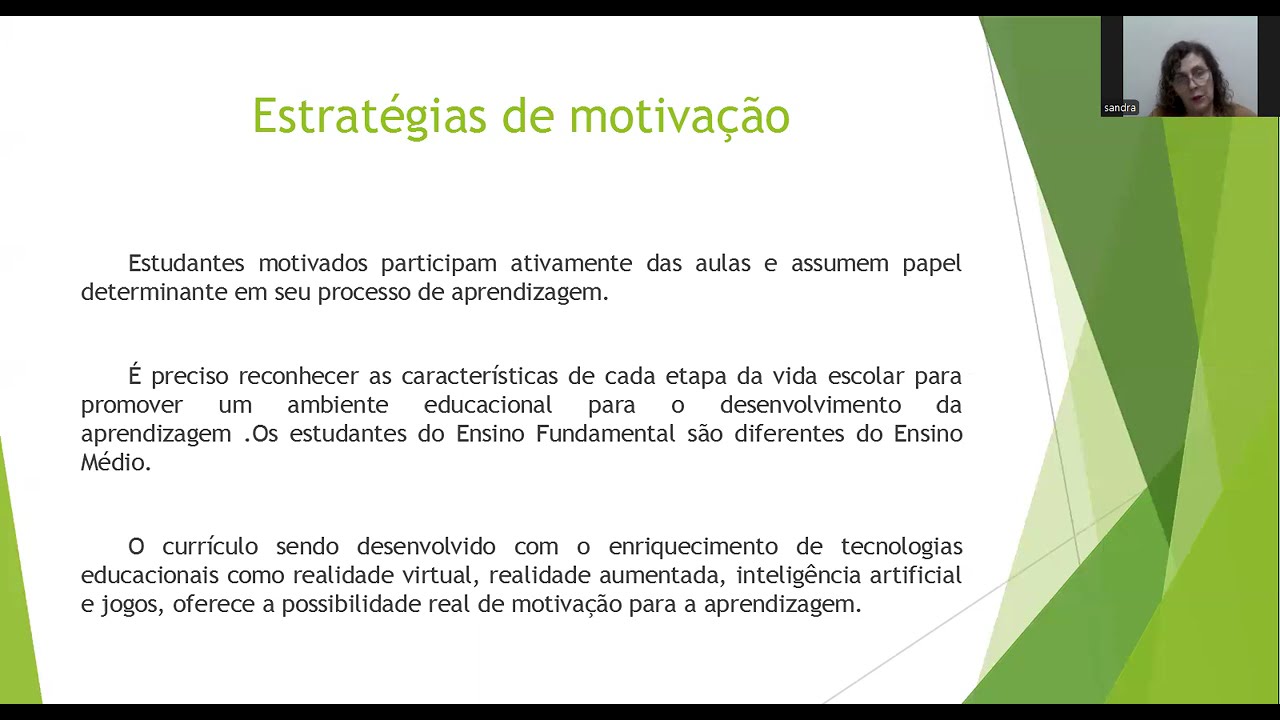 sandra

Estratégias de motivação

Estudantes motivados participam ativamente das aulas e assumem papel determinante em seu processo de aprendizagem.

É preciso reconhecer as características de cada etapa da vida escolar para promover um ambiente educacional para o desenvolvimento da aprendizagem .Os estudantes do Ensino Fundamental são diferentes do Ensino Médio.

O currículo sendo desenvolvido com o enriquecimento de tecnologias educacionais como realidade virtual, realidade aumentada, inteligência artificial e jogos, oferece a possibilidade real de motivação para a aprendizagem.